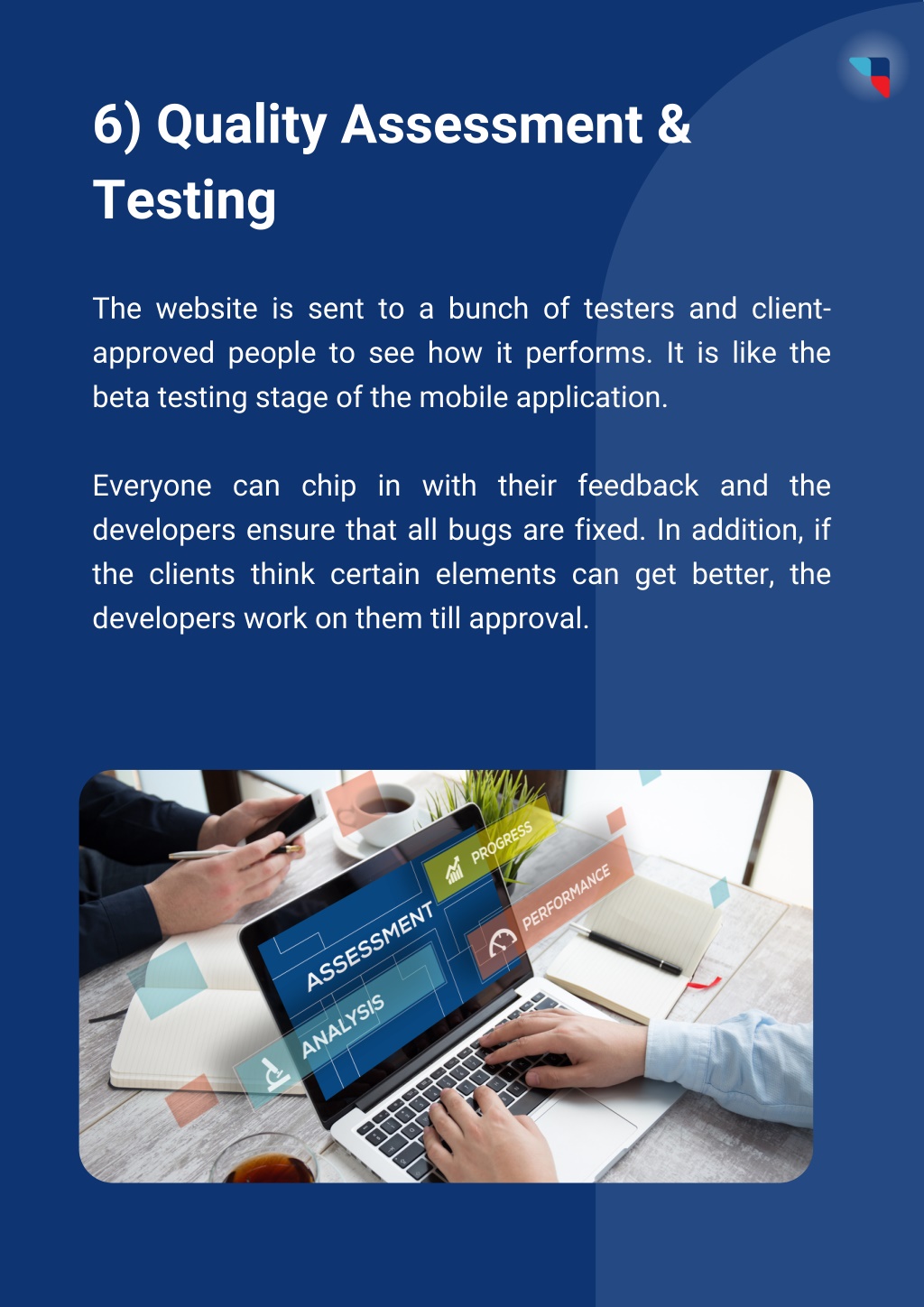 6) Quality Assessment & Testing

The website is sent to a bunch of testers and client-approved people to see how it performs. It is like the beta testing stage of the mobile application.

Everyone can chip in with their feedback and the developers ensure that all bugs are fixed. In addition, if the clients think certain elements can get better, the developers work on them till approval.

PROGRESS
PERFORMANCE
ASSESSMENT
ANALYSIS